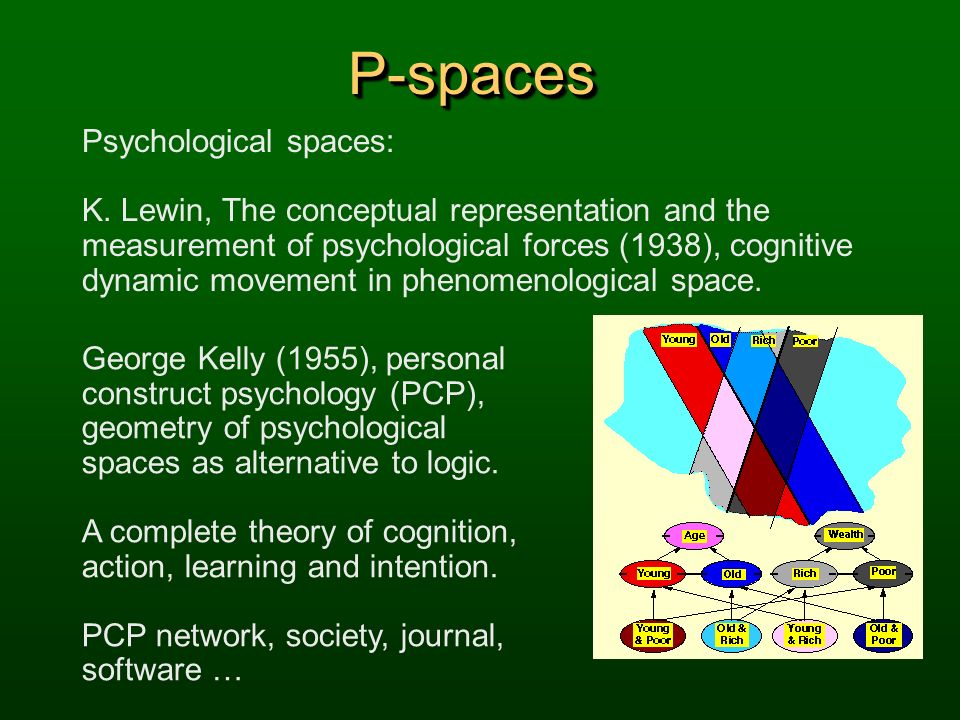 P-spaces

Psychological spaces:

K. Lewin, The conceptual representation and the measurement of psychological forces (1938), cognitive dynamic movement in phenomenological space.

George Kelly (1955), personal construct psychology (PCP), geometry of psychological spaces as alternative to logic.

A complete theory of cognition, action, learning and intention.

PCP network, society, journal, software …

Young
Old
Rich
Poor

Age
Wealth
Young
Old
Rich
Poor
Young & Poor
Old & Rich
Young & Rich
Old & Poor